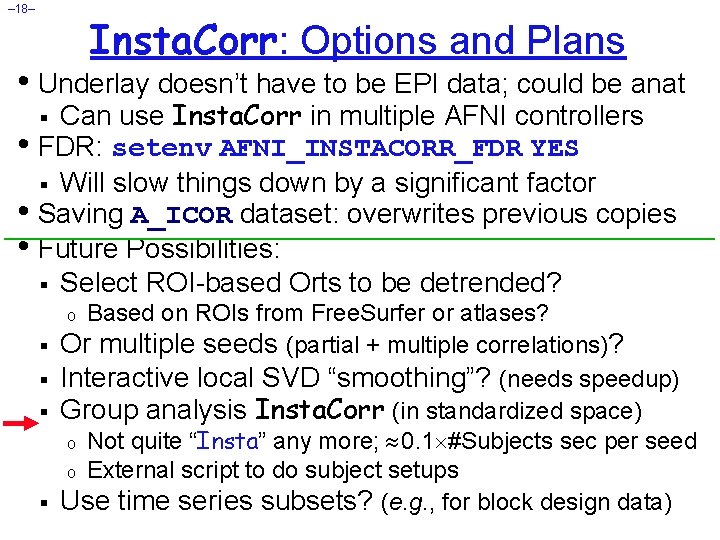 –18–

InstaCorr: Options and Plans

• Underlay doesn't have to be EPI data; could be anat
 ▪ Can use InstaCorr in multiple AFNI controllers
• FDR: setenv AFNI_INSTACORR_FDR YES
 ▪ Will slow things down by a significant factor
• Saving A_ICOR dataset: overwrites previous copies
• Future Possibilities:
 ▪ Select ROI-based Orts to be detrended?
  o Based on ROIs from FreeSurfer or atlases?
 ▪ Or multiple seeds (partial + multiple correlations)?
 ▪ Interactive local SVD "smoothing"? (needs speedup)
 ▪ Group analysis InstaCorr (in standardized space)
  o Not quite "Insta" any more; $\approx 0.1 \times$#Subjects sec per seed
  o External script to do subject setups
 ▪ Use time series subsets? (e.g., for block design data)